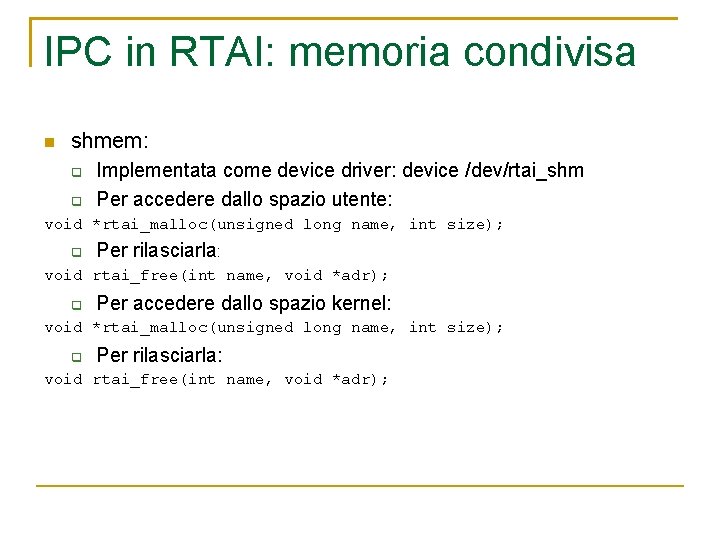 IPC in RTAI: memoria condivisa

shmem:

Implementata come device driver: device /dev/rtai_shm

Per accedere dallo spazio utente:

void *rtai_malloc(unsigned long name, int size);

Per rilasciarla:

void rtai_free(int name, void *adr);

Per accedere dallo spazio kernel:

void *rtai_malloc(unsigned long name, int size);

Per rilasciarla:

void rtai_free(int name, void *adr);